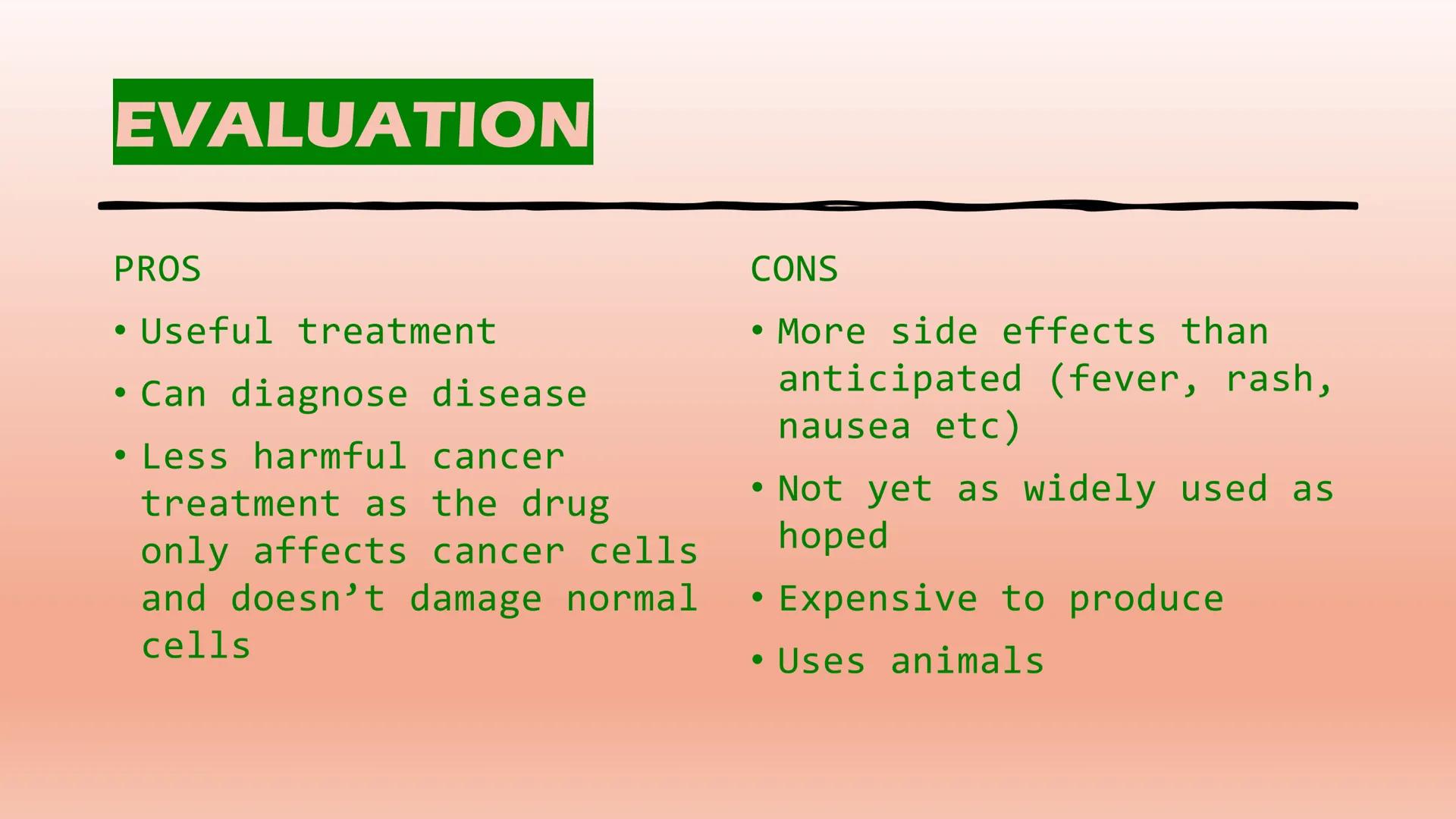 EVALUATION

PROS

• Useful treatment

• Can diagnose disease

• Less harmful cancer treatment as the drug only affects cancer cells and doesn’t damage normal cells

CONS

• More side effects than anticipated (fever, rash, nausea etc)

• Not yet as widely used as hoped

• Expensive to produce

• Uses animals